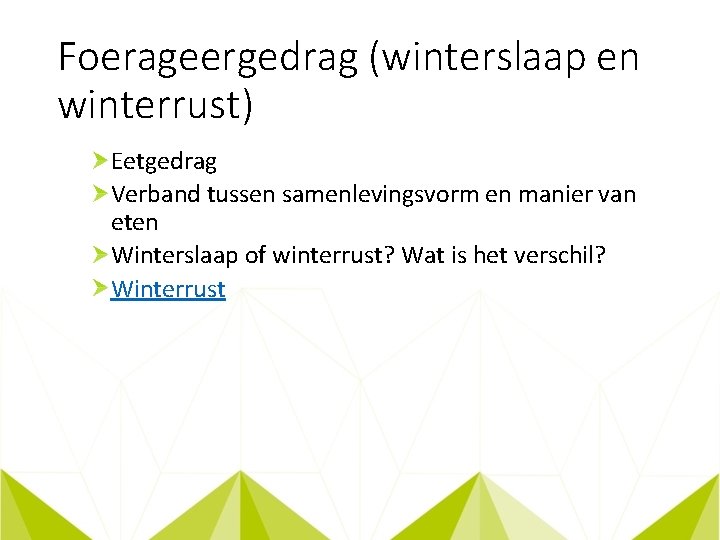 Foerageergedrag (winterslaap en winterrust)

Eetgedrag

Verband tussen samenlevingsvorm en manier van eten

Winterslaap of winterrust? Wat is het verschil?

Winterrust